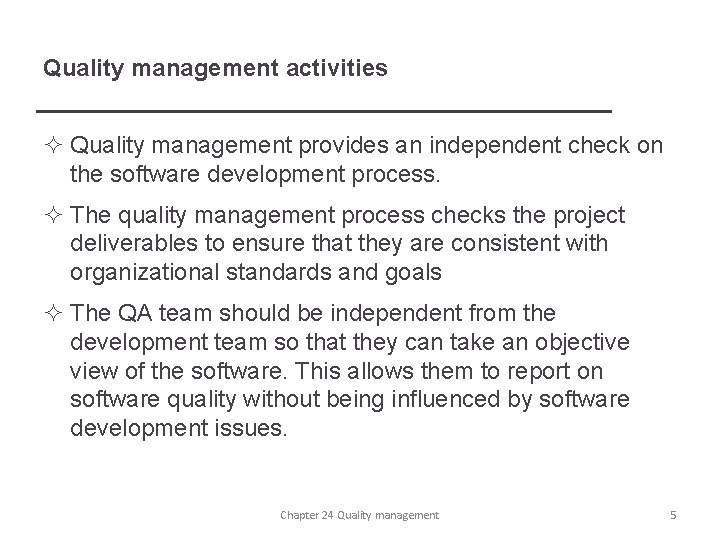 Quality management activities

✧ Quality management provides an independent check on the software development process.

✧ The quality management process checks the project deliverables to ensure that they are consistent with organizational standards and goals

✧ The QA team should be independent from the development team so that they can take an objective view of the software. This allows them to report on software quality without being influenced by software development issues.

Chapter 24 Quality management

5